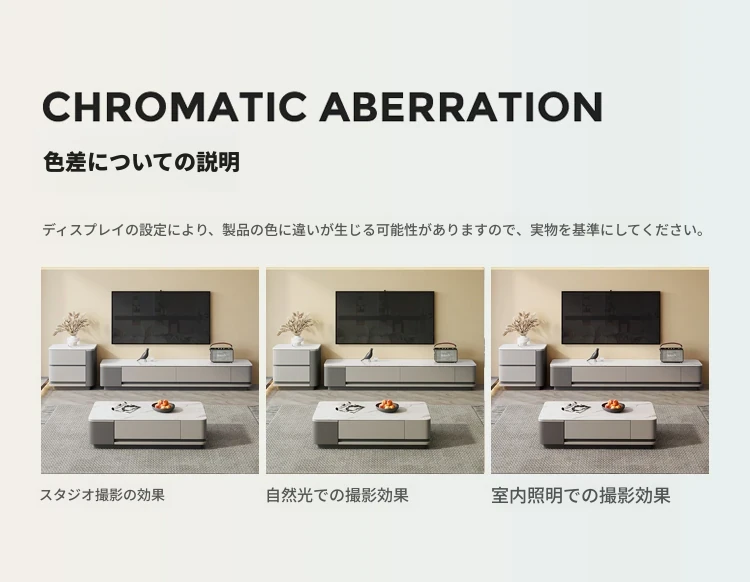 CHROMATIC ABERRATION

色差についての説明

ディスプレイの設定により、製品の色に違いが生じる可能性がありますので、実物を基準にしてください。

スタジオ撮影の効果

自然光での撮影効果

室内照明での撮影効果